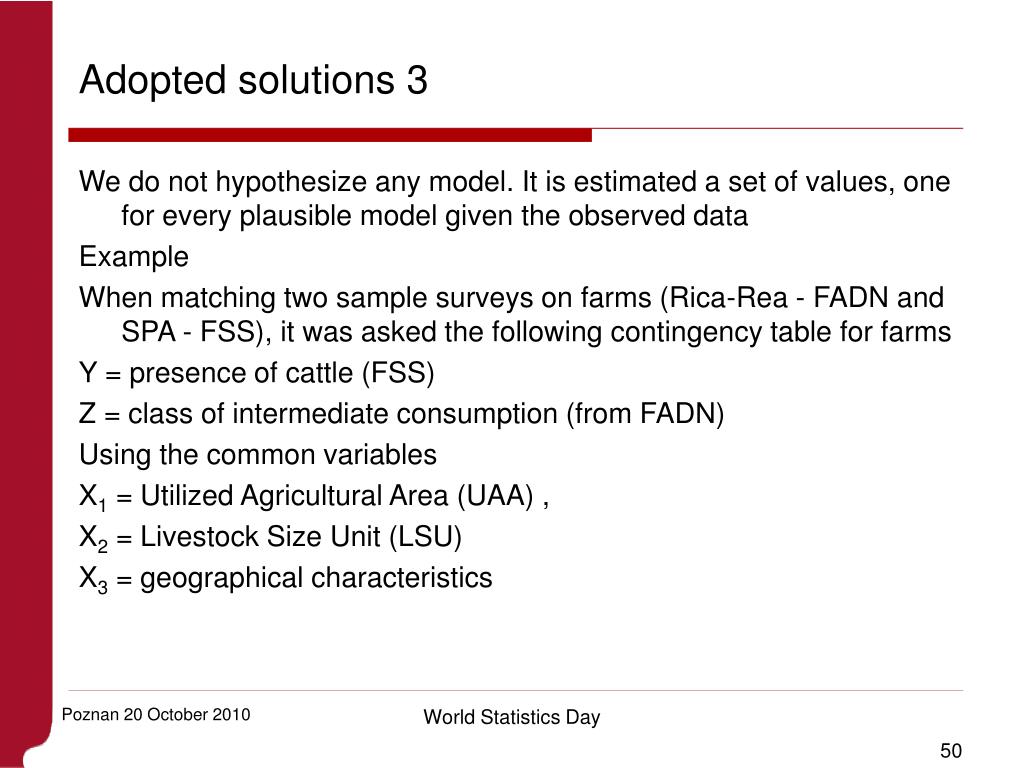 Adopted solutions 3

We do not hypothesize any model. It is estimated a set of values, one for every plausible model given the observed data

Example

When matching two sample surveys on farms (Rica-Rea - FADN and SPA - FSS), it was asked the following contingency table for farms

Y = presence of cattle (FSS)

Z = class of intermediate consumption (from FADN)

Using the common variables

$X_1$ = Utilized Agricultural Area (UAA) ,

$X_2$ = Livestock Size Unit (LSU)

$X_3$ = geographical characteristics

Poznan 20 October 2010

World Statistics Day

50